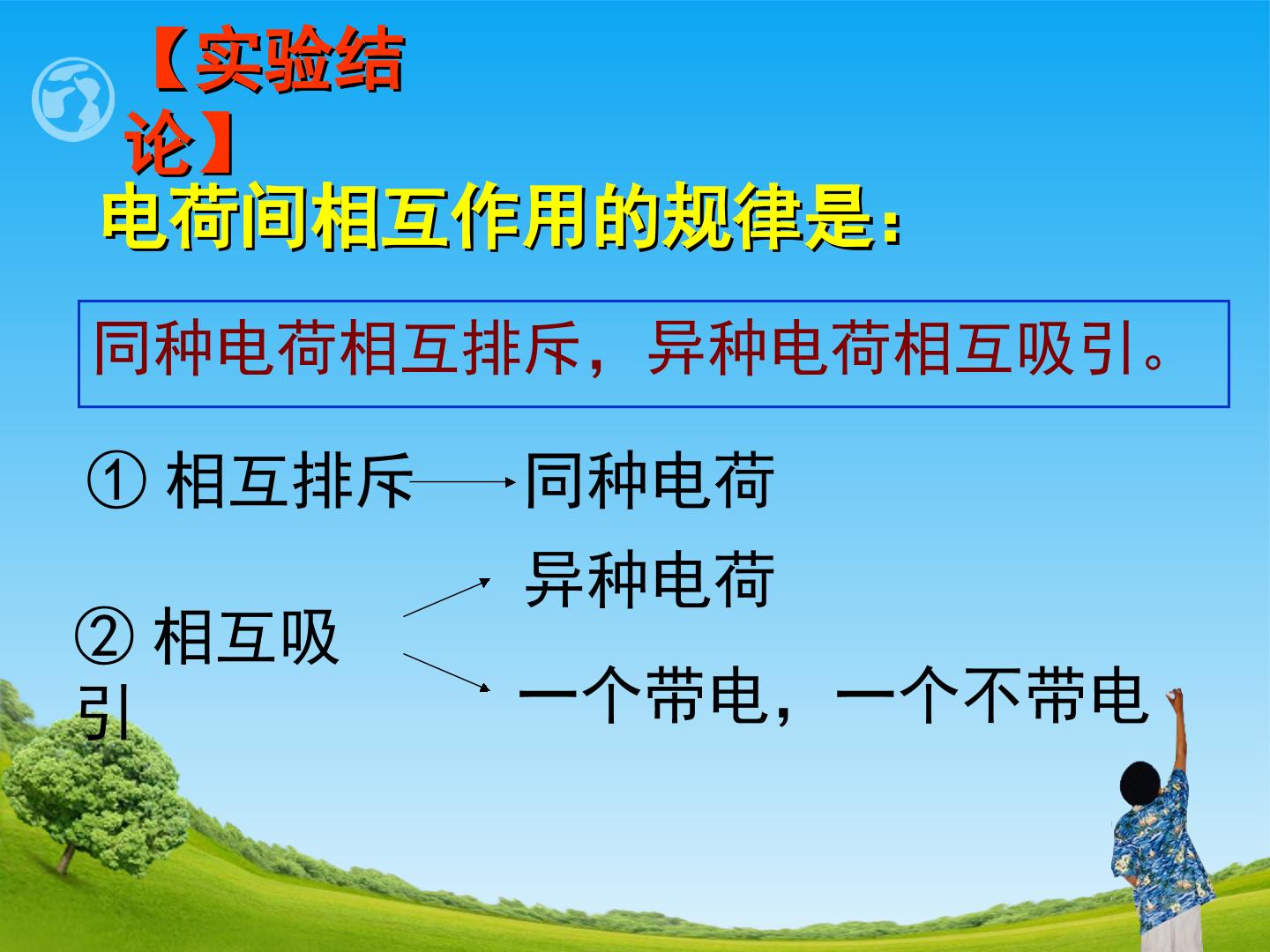 【实验结论】

电荷间相互作用的规律是:

同种电荷相互排斥，异种电荷相互吸引。

① 相互排斥 同种电荷

② 相互吸引

异种电荷

一个带电，一个不带电